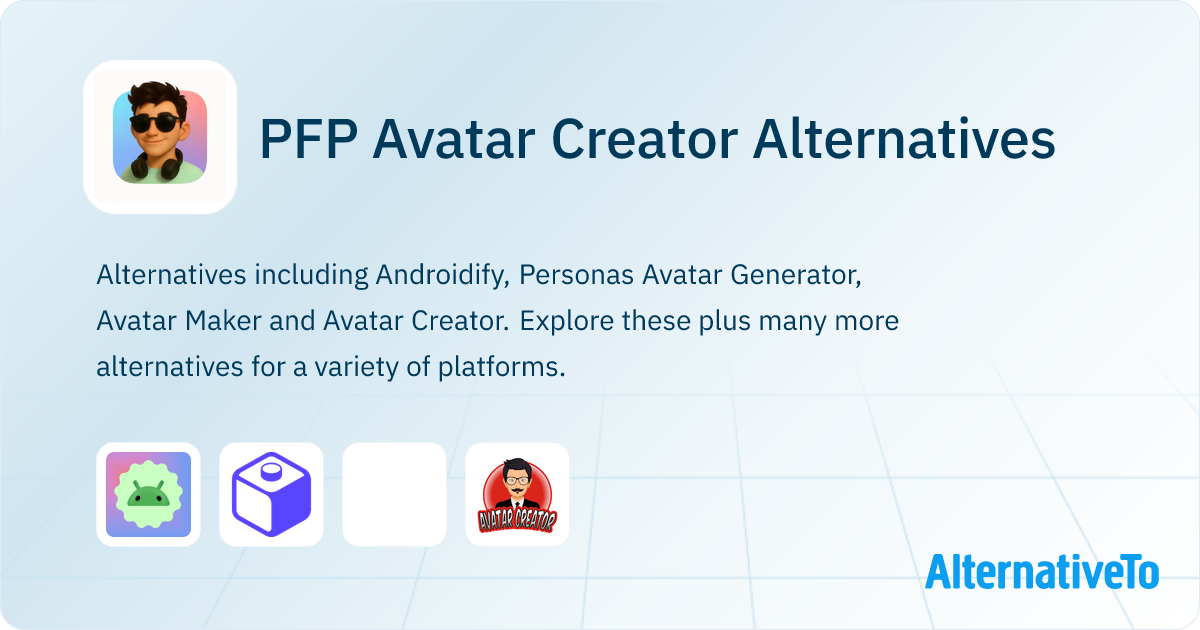 PFP Avatar Creator Alternatives

Alternatives including Androidify, Personas Avatar Generator, Avatar Maker and Avatar Creator. Explore these plus many more alternatives for a variety of platforms.

AVATAR CREATOR

AlternativeTo